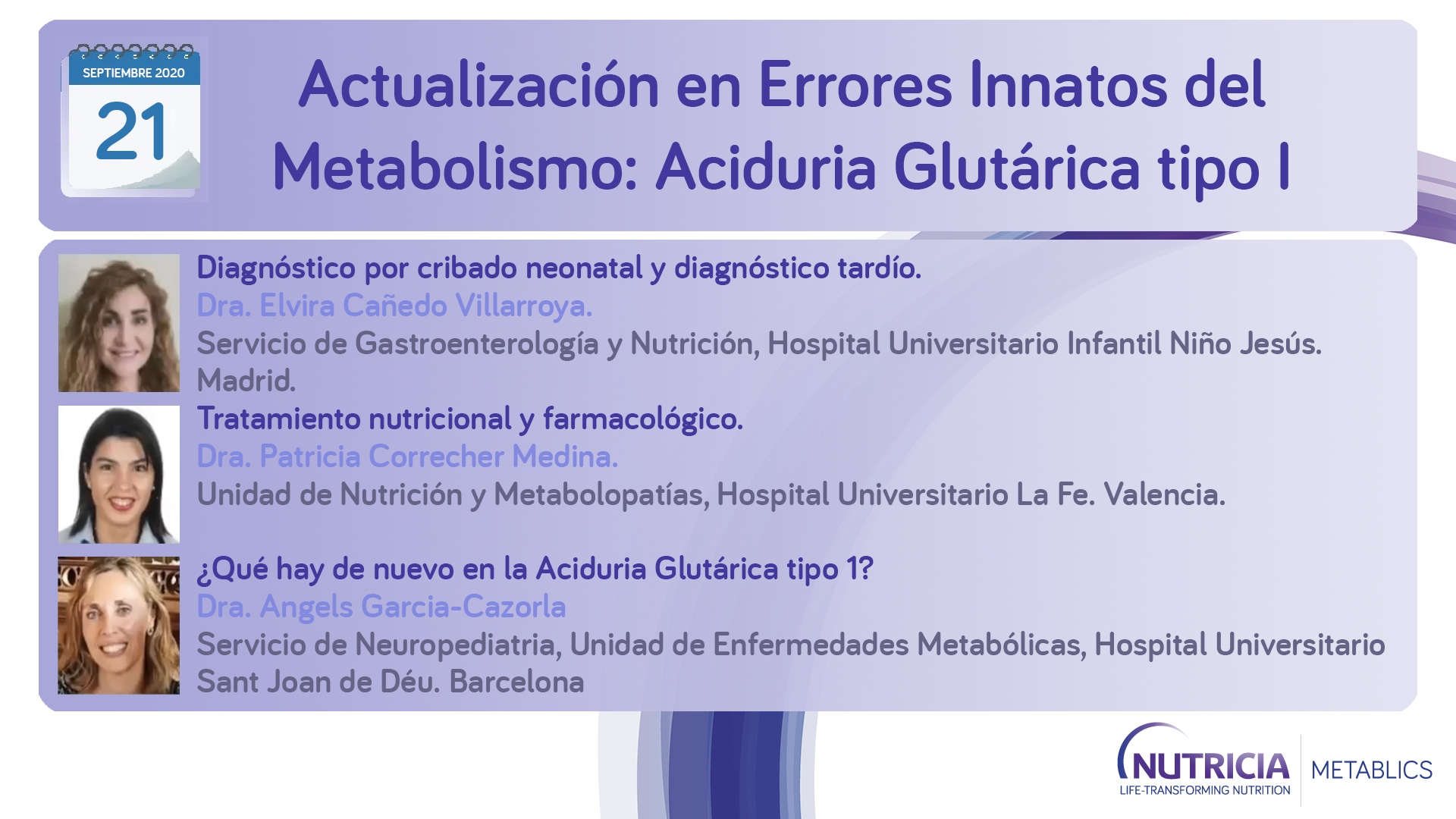 SEPTIEMBRE 2020
21

Actualización en Errores Innatos del Metabolismo: Aciduria Glutárica tipo I

Diagnóstico por cribado neonatal y diagnóstico tardío.
Dra. Elvira Cañedo Villarroya.
Servicio de Gastroenterología y Nutrición, Hospital Universitario Infantil Niño Jesús. Madrid.

Tratamiento nutricional y farmacológico.
Dra. Patricia Correcher Medina.
Unidad de Nutrición y Metabolopatías, Hospital Universitario La Fe. Valencia.

¿Qué hay de nuevo en la Aciduria Glutárica tipo 1?
Dra. Angels Garcia-Cazorla
Servicio de Neuropediatria, Unidad de Enfermedades Metabólicas, Hospital Universitario Sant Joan de Déu. Barcelona

NUTRICIA
LIFE-TRANSFORMING NUTRITION
METABLICS